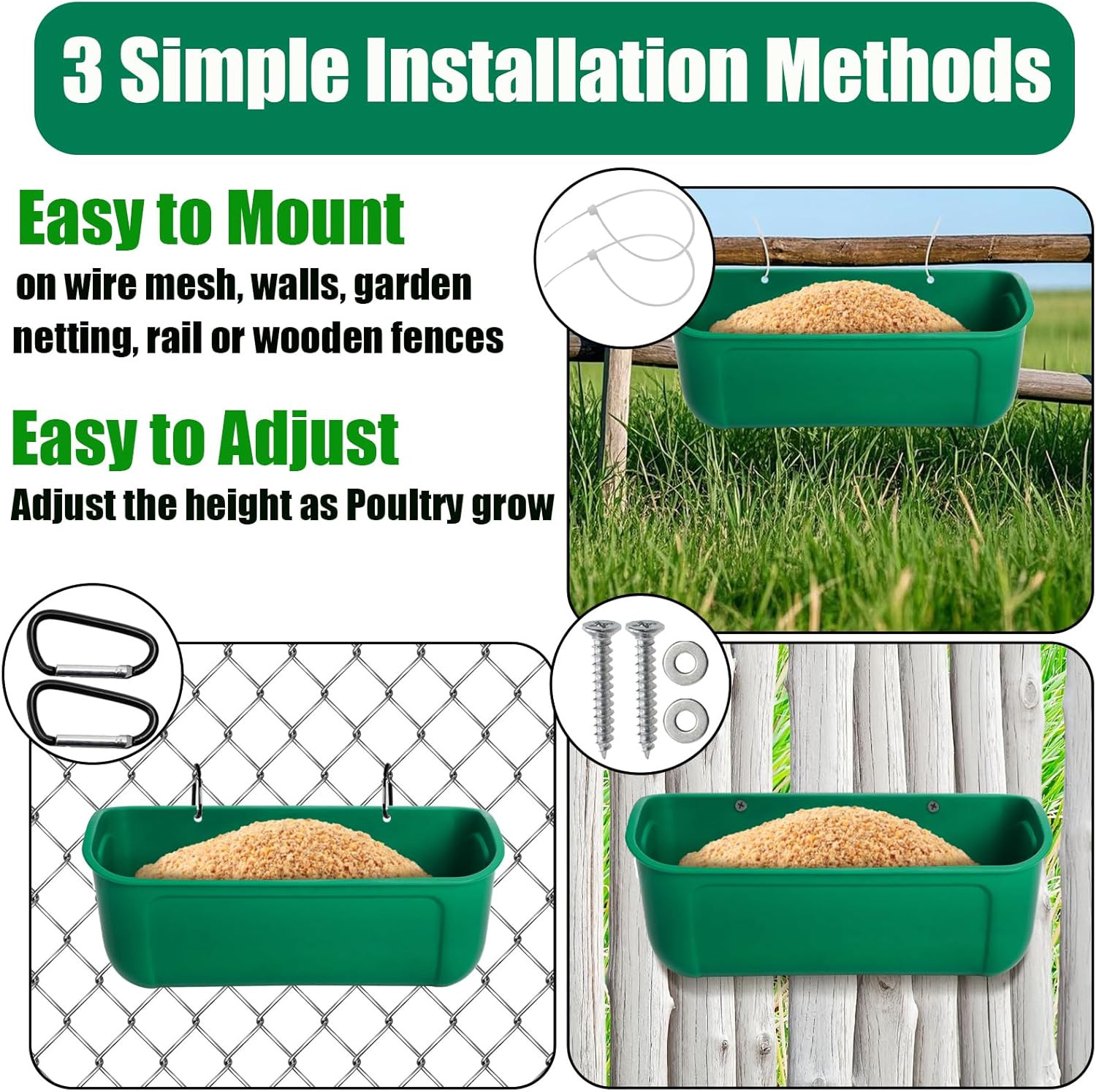 3 Simple Installation Methods

Easy to Mount

on wire mesh, walls, garden netting, rail or wooden fences

Easy to Adjust

Adjust the height as Poultry grow